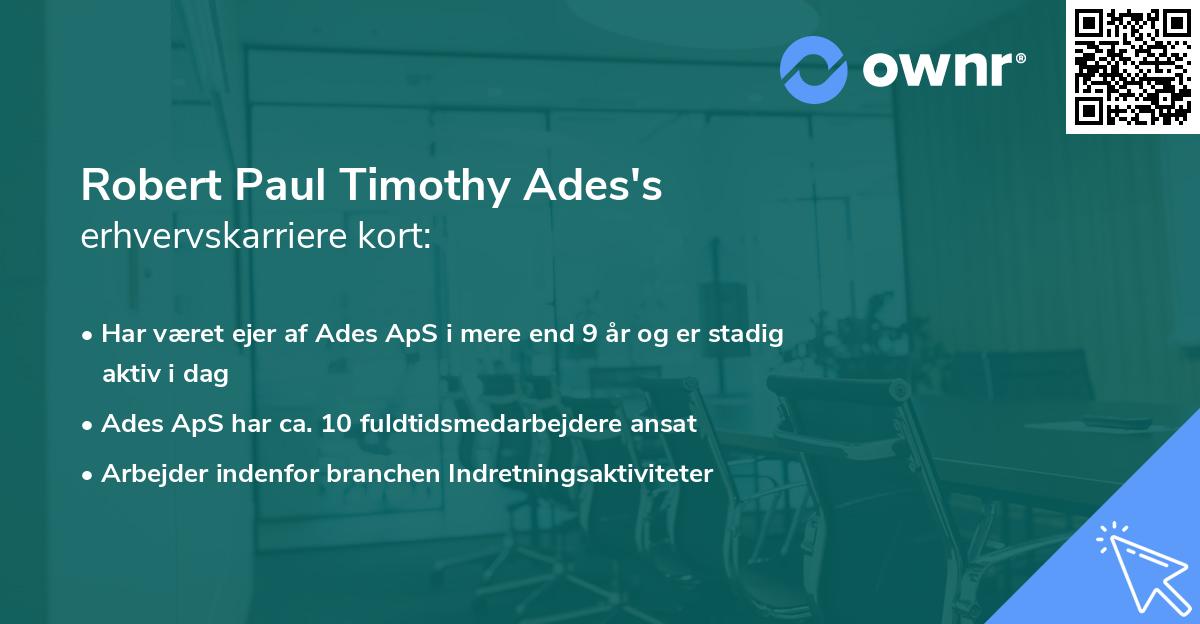 ownr®

Robert Paul Timothy Ades's
erhvervskarriere kort:

• Har været ejer af Ades ApS i mere end 9 år og er stadig aktiv i dag
• Ades ApS har ca. 10 fuldtidsmedarbejdere ansat
• Arbejder indenfor branchen Indretningsaktiviteter